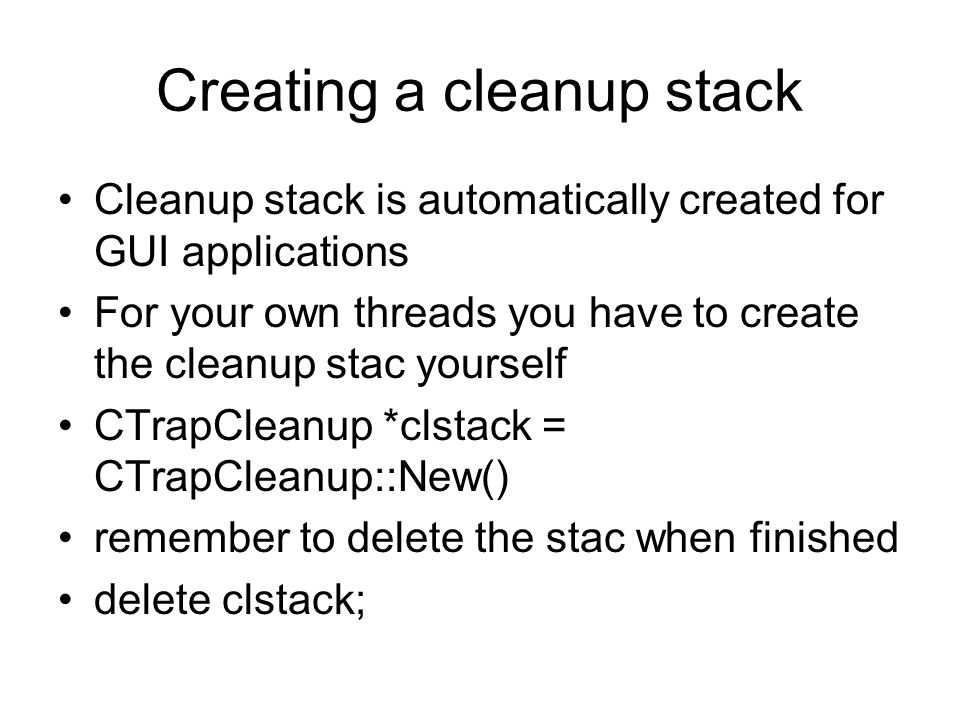 Creating a cleanup stack

• Cleanup stack is automatically created for GUI applications
• For your own threads you have to create the cleanup stac yourself
• CTrapCleanup *clstack = CTrapCleanup::New()
• remember to delete the stac when finished
• delete clstack;